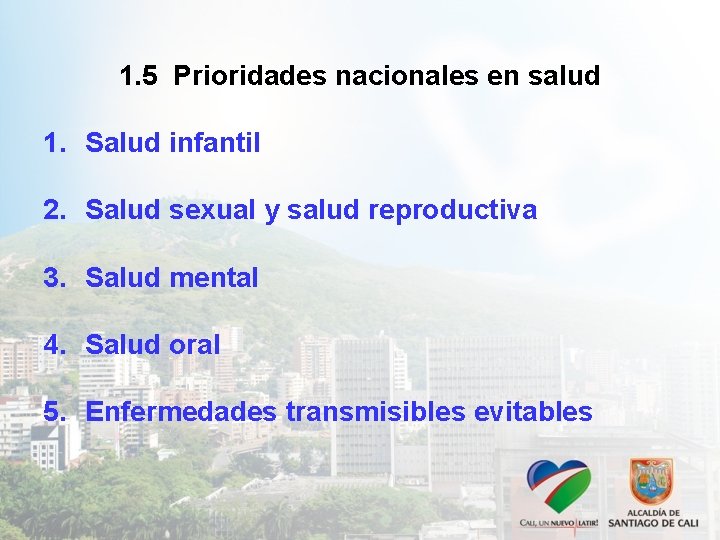 1.5 Prioridades nacionales en salud

1. Salud infantil

2. Salud sexual y salud reproductiva

3. Salud mental

4. Salud oral

5. Enfermedades transmisibles evitables

CALI, UN NUEVO LATIR!

ALCALDÍA DE SANTIAGO DE CALI